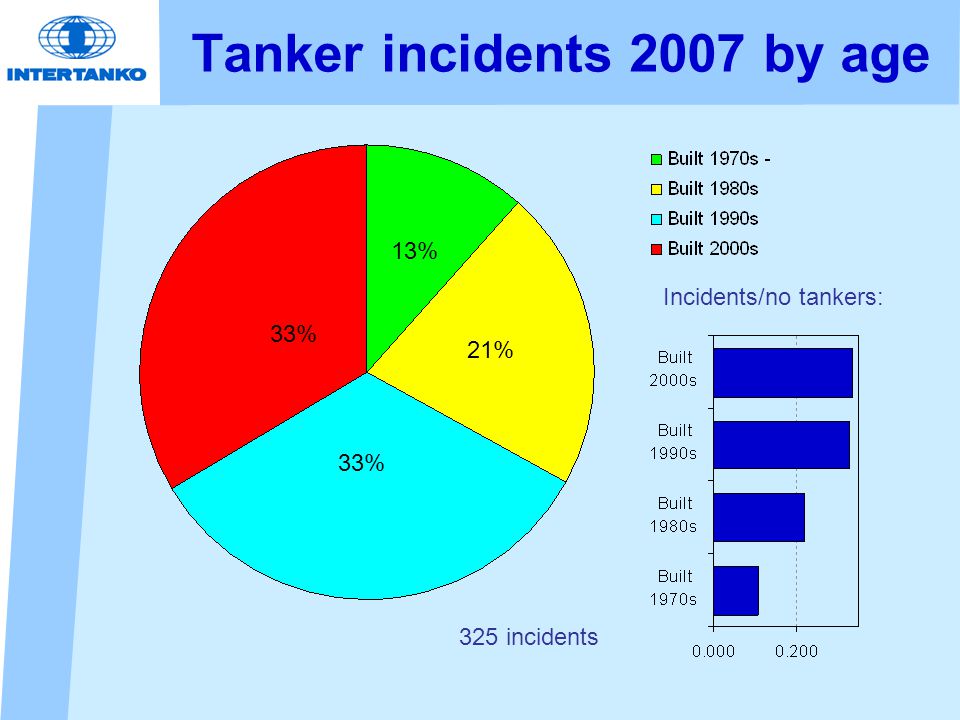 INTERTANKO

Tanker incidents 2007 by age

13%
21%
33%
33%

Built 1970s -
Built 1980s
Built 1990s
Built 2000s

Incidents/no tankers:

Built 2000s
Built 1990s
Built 1980s
Built 1970s

0.000
0.200

325 incidents